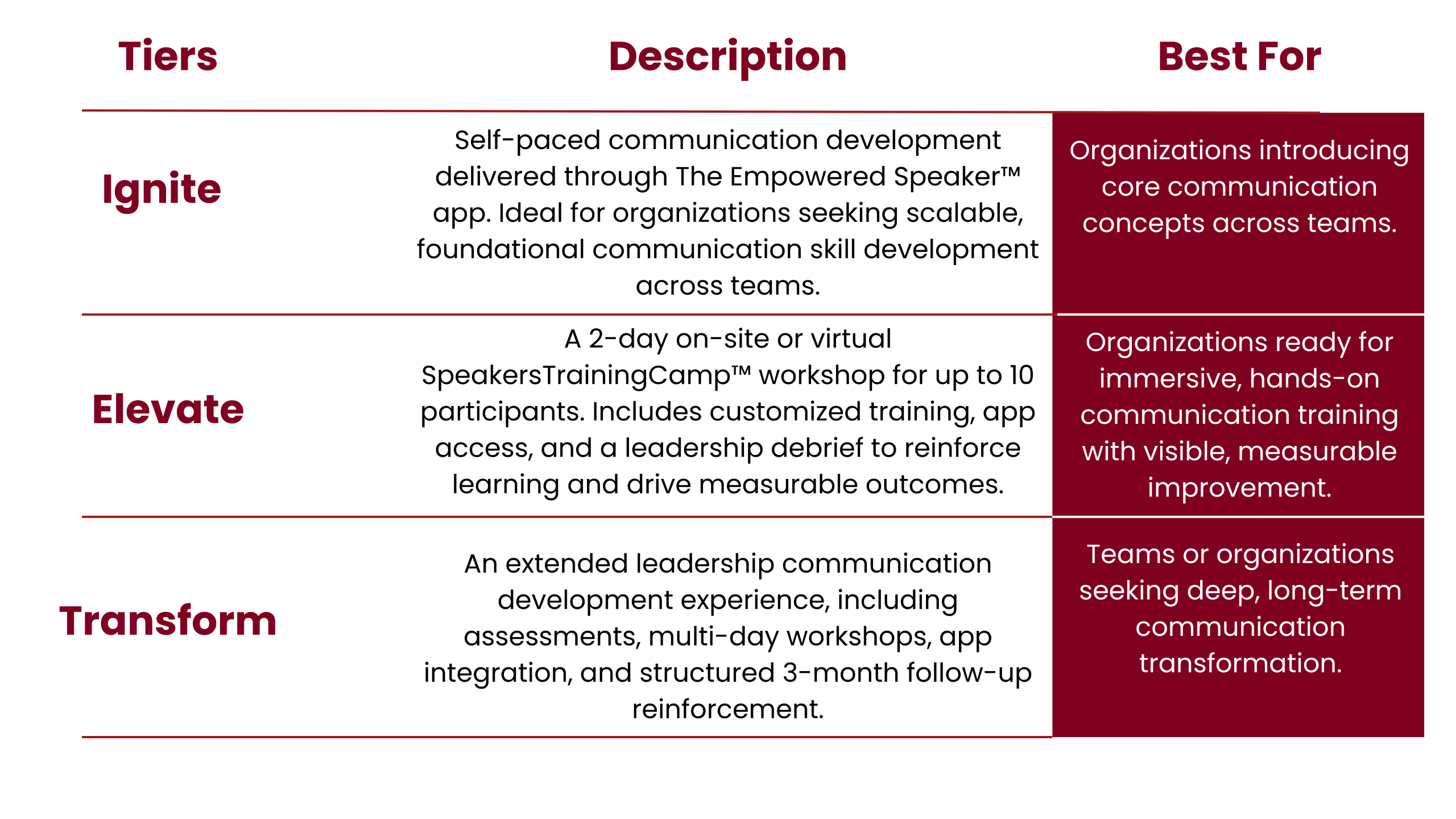 | Tiers | Description | Best For |
|---|---|---|
| Ignite | Self-paced communication development delivered through The Empowered Speaker™ app. Ideal for organizations seeking scalable, foundational communication skill development across teams. | Organizations introducing core communication concepts across teams. |
| Elevate | A 2-day on-site or virtual SpeakersTrainingCamp™ workshop for up to 10 participants. Includes customized training, app access, and a leadership debrief to reinforce learning and drive measurable outcomes. | Organizations ready for immersive, hands-on communication training with visible, measurable improvement. |
| Transform | An extended leadership communication development experience, including assessments, multi-day workshops, app integration, and structured 3-month follow-up reinforcement. | Teams or organizations seeking deep, long-term communication transformation. |